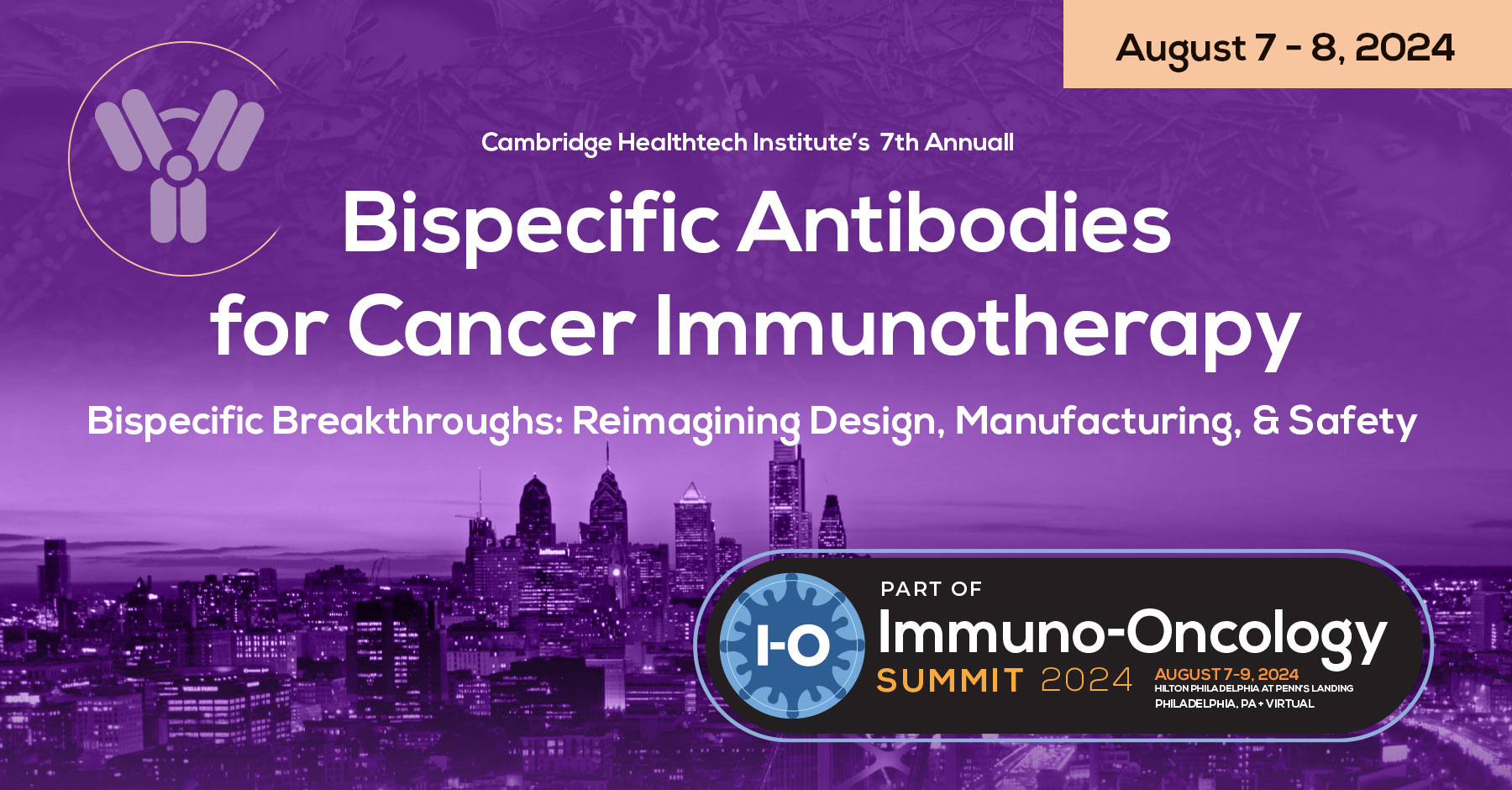 August 7 - 8, 2024

Cambridge Healthtech Institute's 7th Annuall

Bispecific Antibodies for Cancer Immunotherapy

Bispecific Breakthroughs: Reimagining Design, Manufacturing, & Safety

I-O

PART OF
Immuno-Oncology
SUMMIT 2024
AUGUST 7-9, 2024
HILTON PHILADELPHIA AT PENN'S LANDING
PHILADELPHIA, PA + VIRTUAL